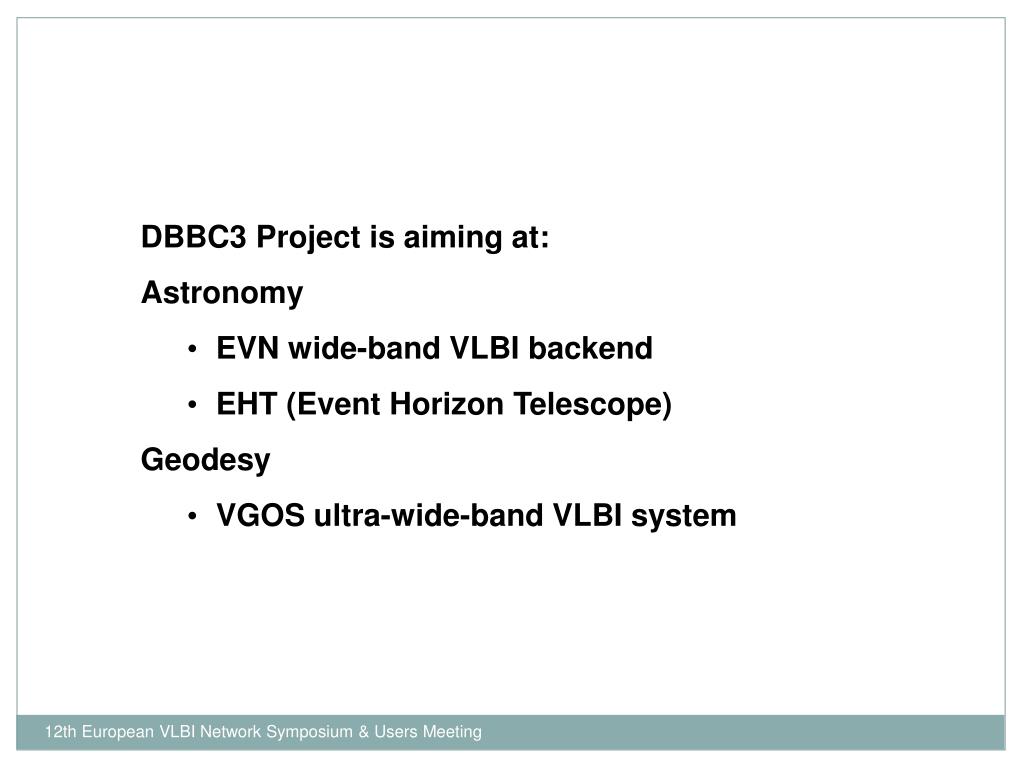 DBBC3 Project is aiming at:

Astronomy

• EVN wide-band VLBI backend

• EHT (Event Horizon Telescope)

Geodesy

• VGOS ultra-wide-band VLBI system

12th European VLBI Network Symposium & Users Meeting